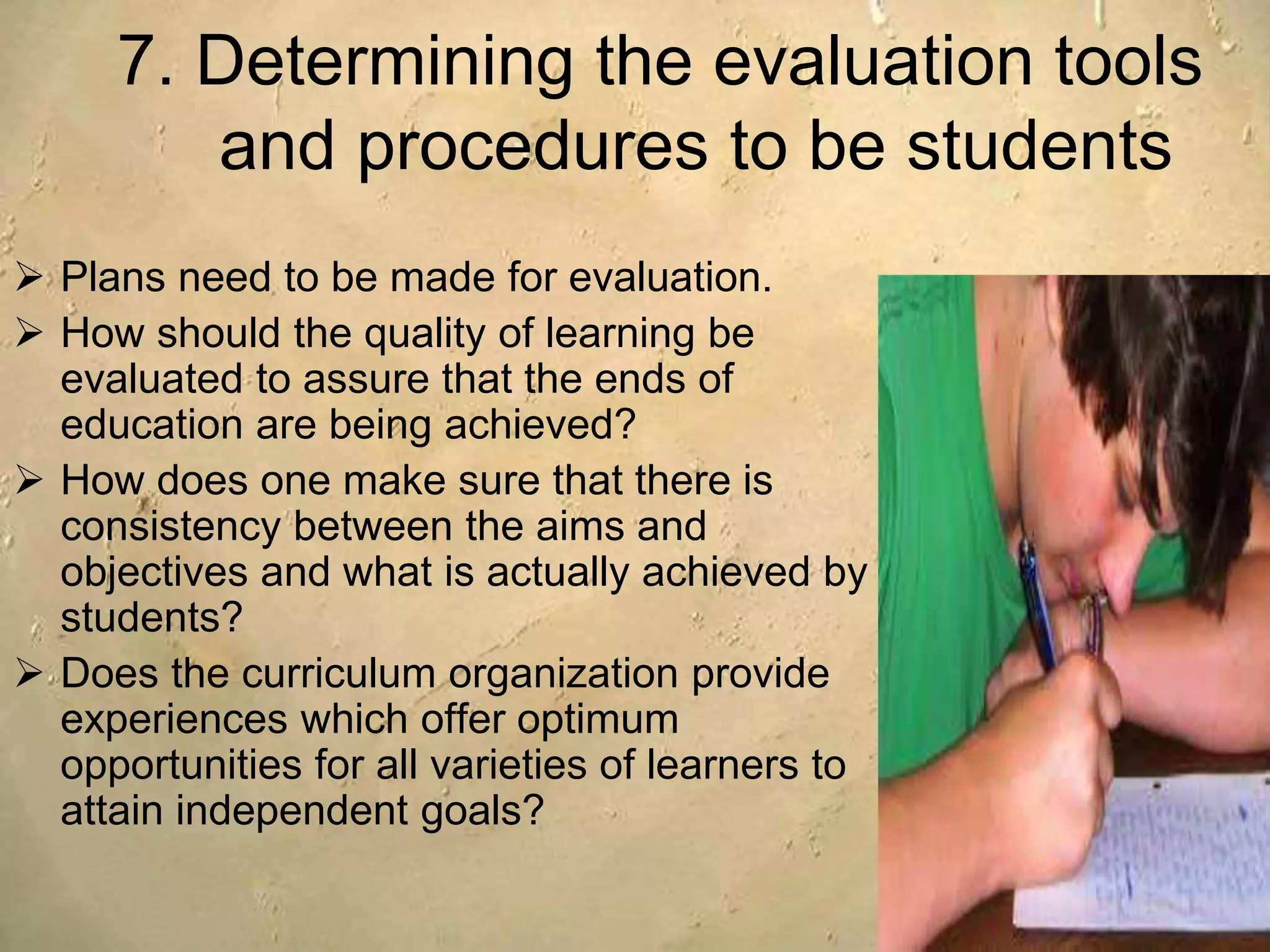 7. Determining the evaluation tools and procedures to be students

➢ Plans need to be made for evaluation.

➢ How should the quality of learning be evaluated to assure that the ends of education are being achieved?

➢ How does one make sure that there is consistency between the aims and objectives and what is actually achieved by students?

➢ Does the curriculum organization provide experiences which offer optimum opportunities for all varieties of learners to attain independent goals?